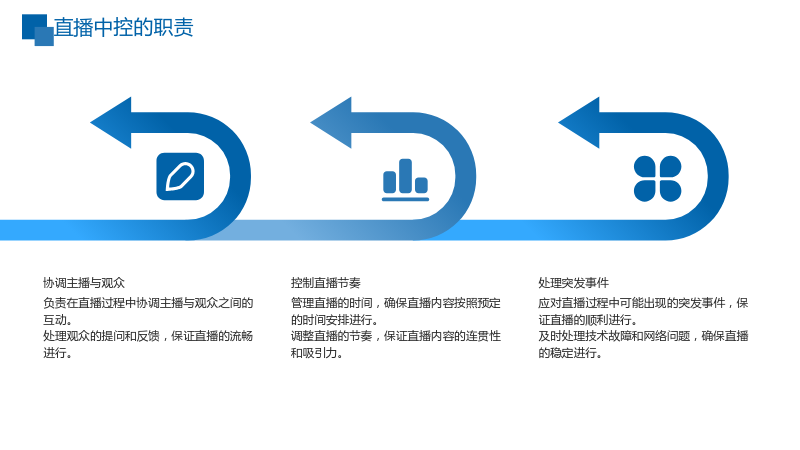 直播中控的职责

协调主播与观众

负责在直播过程中协调主播与观众之间的互动。
处理观众的提问和反馈，保证直播的流畅进行。

控制直播节奏

管理直播的时间，确保直播内容按照预定的时间安排进行。
调整直播的节奏，保证直播内容的连贯性和吸引力。

处理突发事件

应对直播过程中可能出现的突发事件，保证直播的顺利进行。
及时处理技术故障和网络问题，确保直播的稳定进行。